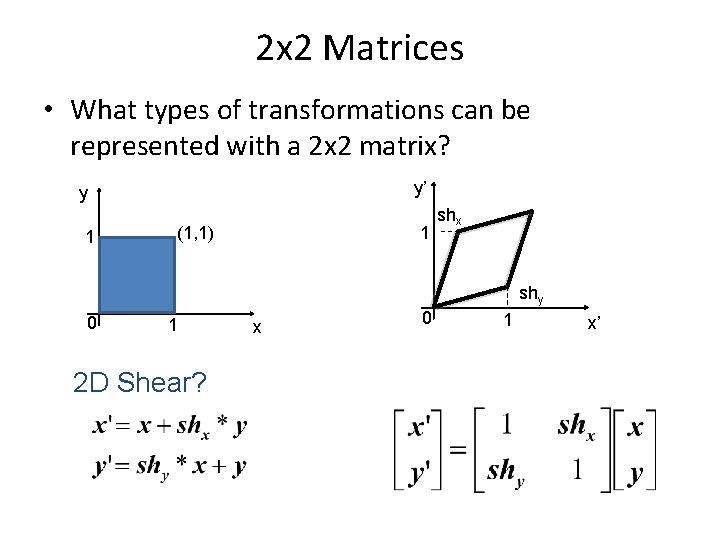 2x2 Matrices

• What types of transformations can be represented with a 2x2 matrix?

y
1
(1,1)
0
1
x

y'
$sh_x$
1
$sh_y$
0
1
x'

2D Shear?

$x' = x + sh_x * y$
$y' = sh_y * x + y$

$\begin{bmatrix} x' \\ y' \end{bmatrix} = \begin{bmatrix} 1 & sh_x \\ sh_y & 1 \end{bmatrix} \begin{bmatrix} x \\ y \end{bmatrix}$